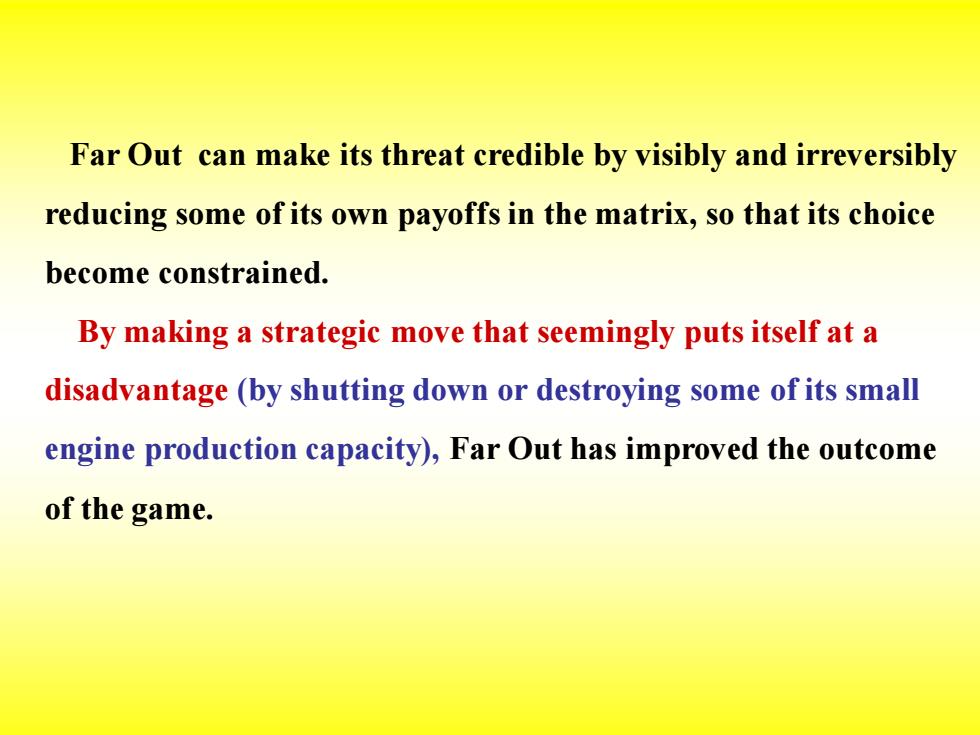 Far Out can make its threat credible by visibly and irreversibly reducing some of its own payoffs in the matrix, so that its choice become constrained.

By making a strategic move that seemingly puts itself at a disadvantage (by shutting down or destroying some of its small engine production capacity), Far Out has improved the outcome of the game.